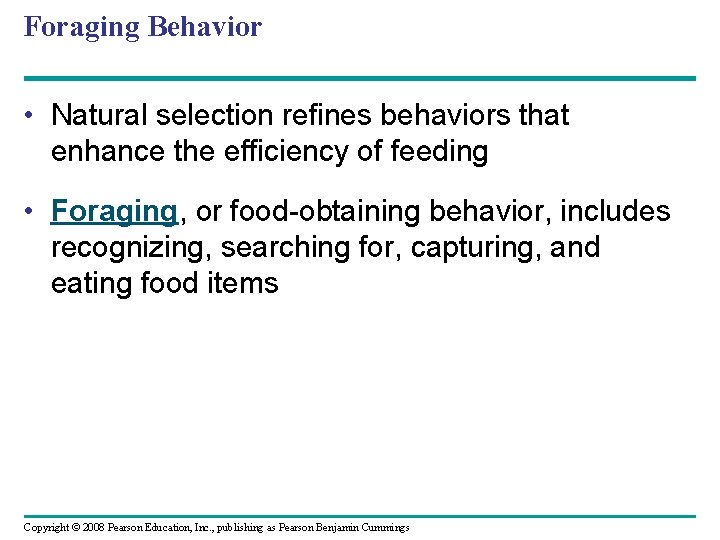 Foraging Behavior

• Natural selection refines behaviors that enhance the efficiency of feeding

• Foraging, or food-obtaining behavior, includes recognizing, searching for, capturing, and eating food items

Copyright © 2008 Pearson Education, Inc., publishing as Pearson Benjamin Cummings